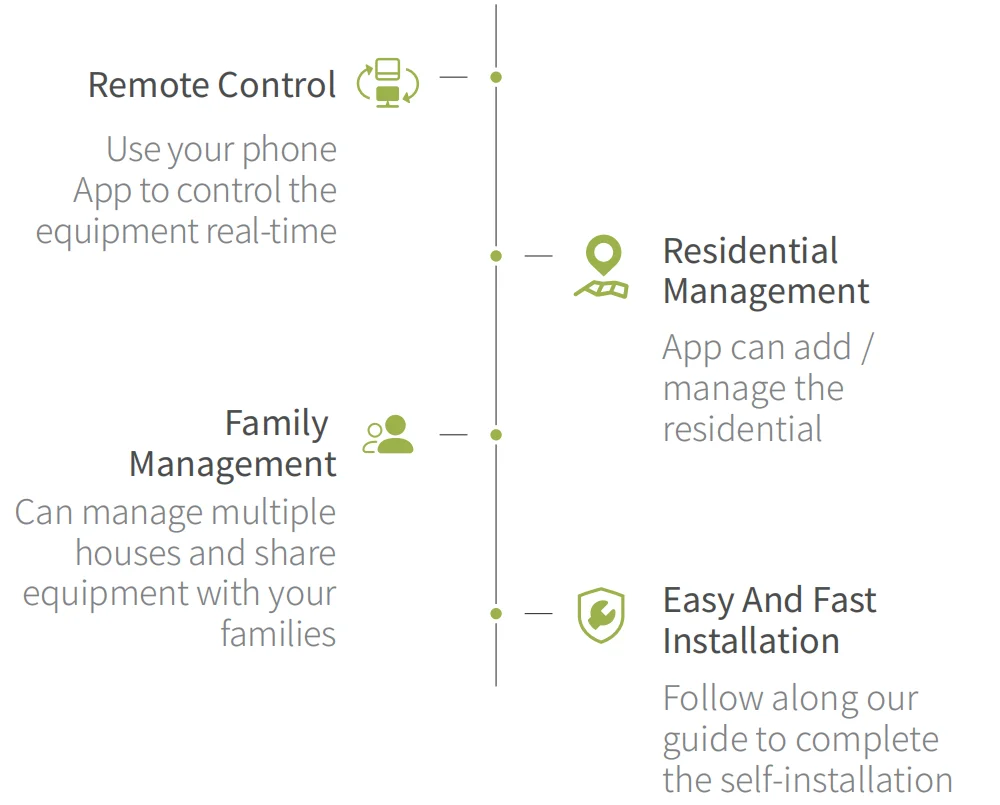 Remote Control

Use your phone App to control the equipment real-time

Residential Management

App can add / manage the residential

Family Management

Can manage multiple houses and share equipment with your families

Easy And Fast Installation

Follow along our guide to complete the self-installation